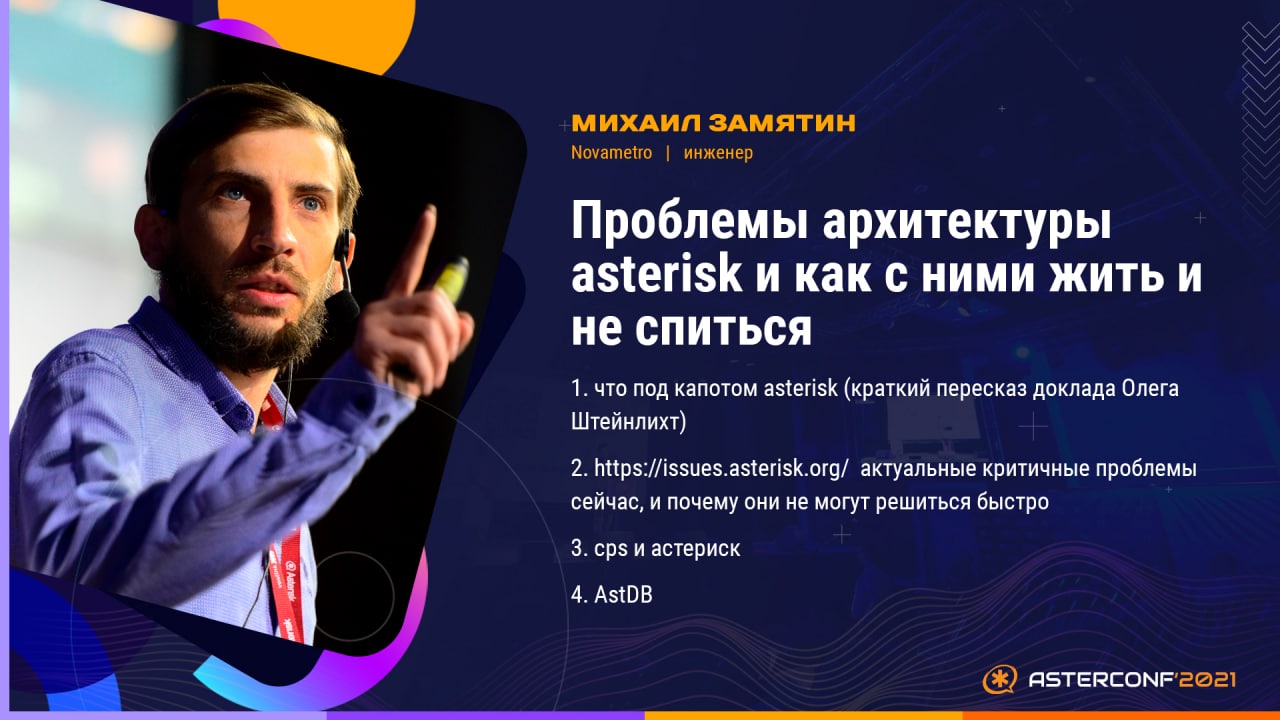 МИХАИЛ ЗАМЯТИН
Novametro | инженер

Проблемы архитектуры asterisk и как с ними жить и не спиться

1. что под капотом asterisk (краткий пересказ доклада Олега Штейнлихт)

2. https://issues.asterisk.org/ актуальные критичные проблемы сейчас, и почему они не могут решиться быстро

3. cps и астериск

4. AstDB

ASTERCONF'2021